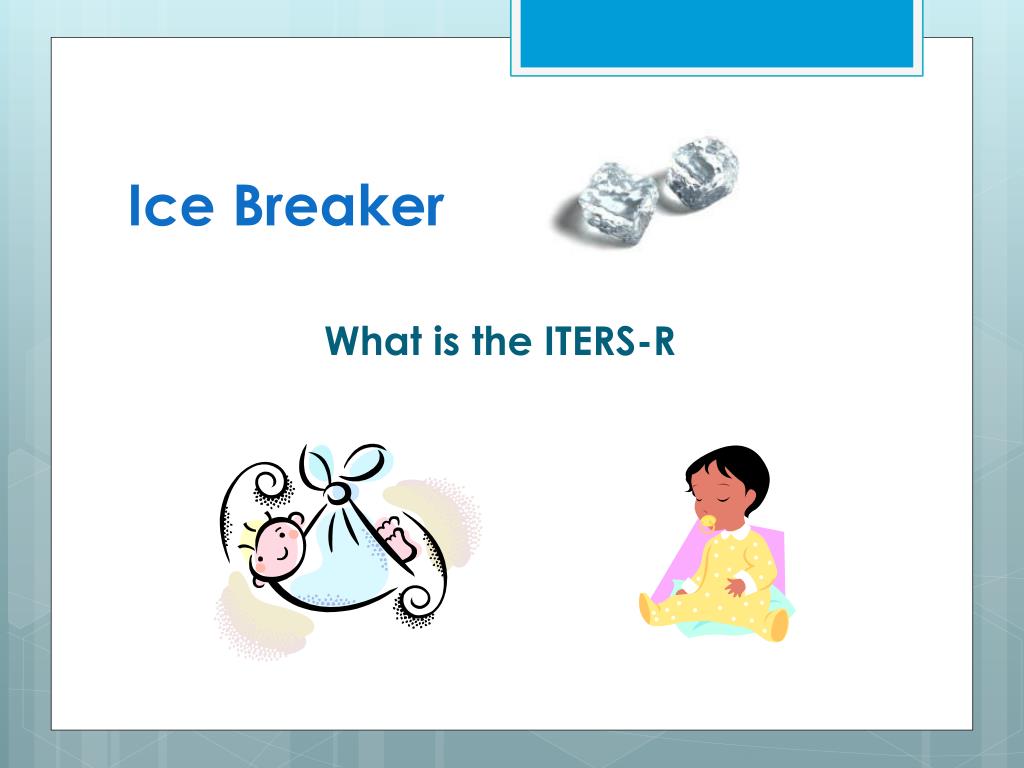 Ice Breaker

What is the ITERS-R